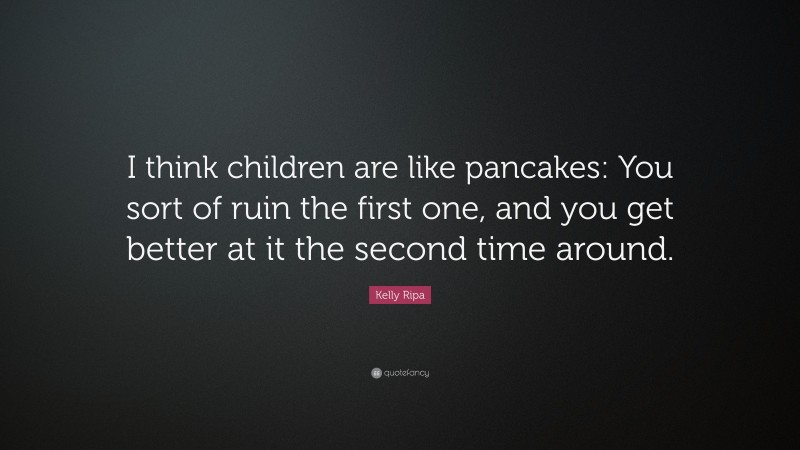 I think children are like pancakes: You sort of ruin the first one, and you get better at it the second time around.

Kelly Ripa

quotefancy